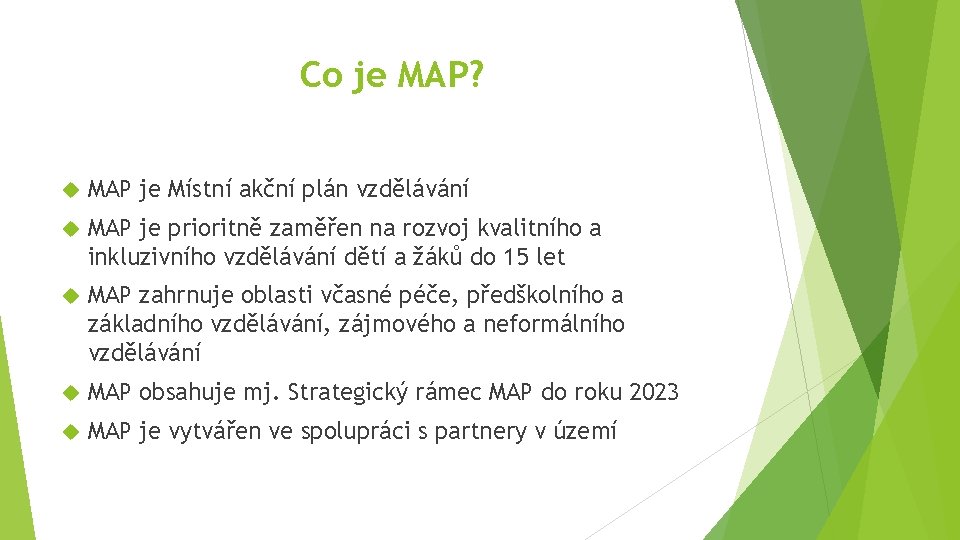 Co je MAP?

MAP je Místní akční plán vzdělávání

MAP je prioritně zaměřen na rozvoj kvalitního a inkluzivního vzdělávání dětí a žáků do 15 let

MAP zahrnuje oblasti včasné péče, předškolního a základního vzdělávání, zájmového a neformálního vzdělávání

MAP obsahuje mj. Strategický rámec MAP do roku 2023

MAP je vytvářen ve spolupráci s partnery v území